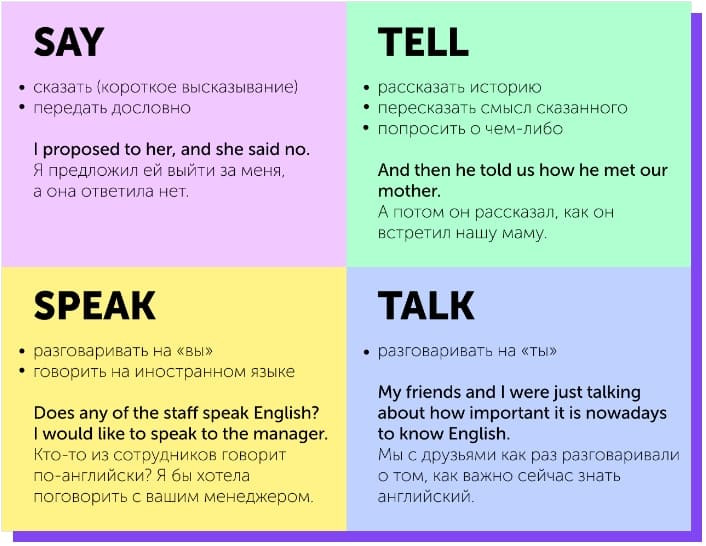 SAY

• сказать (короткое высказывание)
• передать дословно

I proposed to her, and she said no.
Я предложил ей выйти за меня, а она ответила нет.

TELL

• рассказать историю
• пересказать смысл сказанного
• попросить о чем-либо

And then he told us how he met our mother.
А потом он рассказал, как он встретил нашу маму.

SPEAK

• разговаривать на «вы»
• говорить на иностранном языке

Does any of the staff speak English? I would like to speak to the manager.
Кто-то из сотрудников говорит по-английски? Я бы хотела поговорить с вашим менеджером.

TALK

• разговаривать на «ты»

My friends and I were just talking about how important it is nowadays to know English.
Мы с друзьями как раз разговаривали о том, как важно сейчас знать английский.